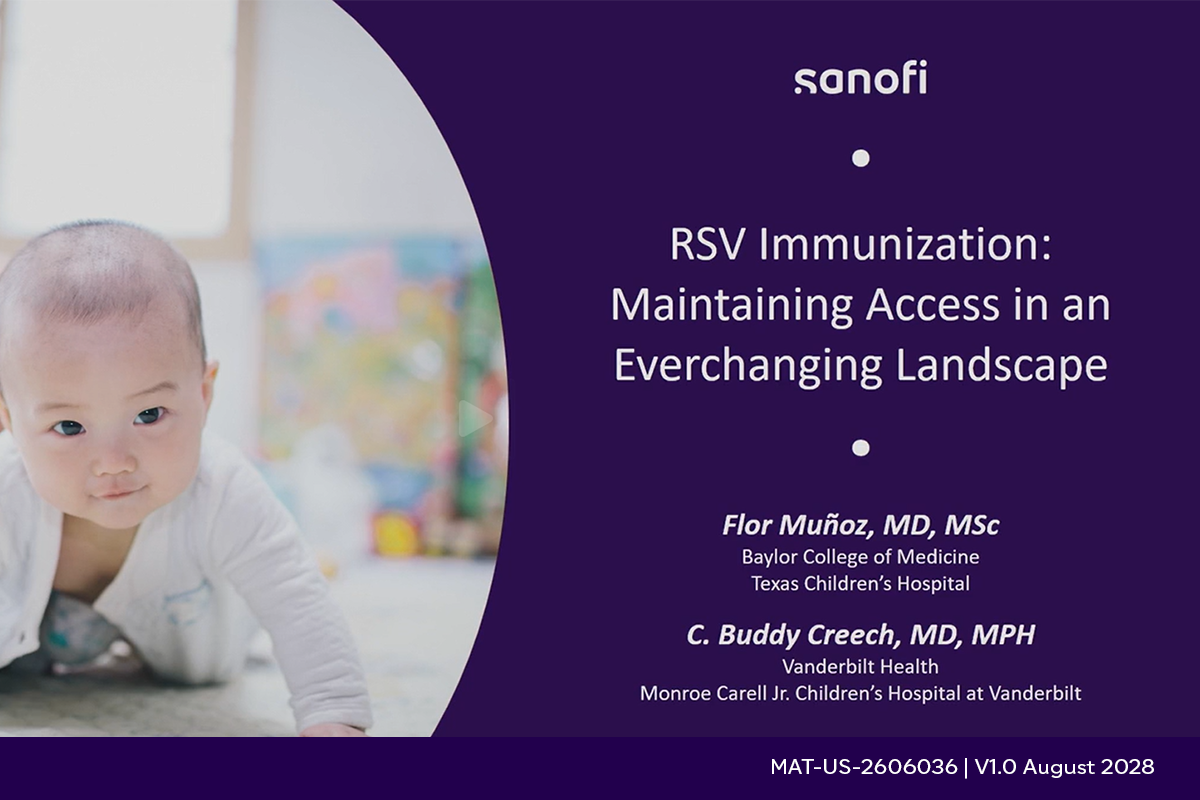 sanofi

RSV Immunization: Maintaining Access in an Everchanging Landscape

Flor Muñoz, MD, MSc
Baylor College of Medicine
Texas Children's Hospital

C. Buddy Creech, MD, MPH
Vanderbilt Health
Monroe Carell Jr. Children's Hospital at Vanderbilt

MAT-US-2606036 | V1.0 August 2028